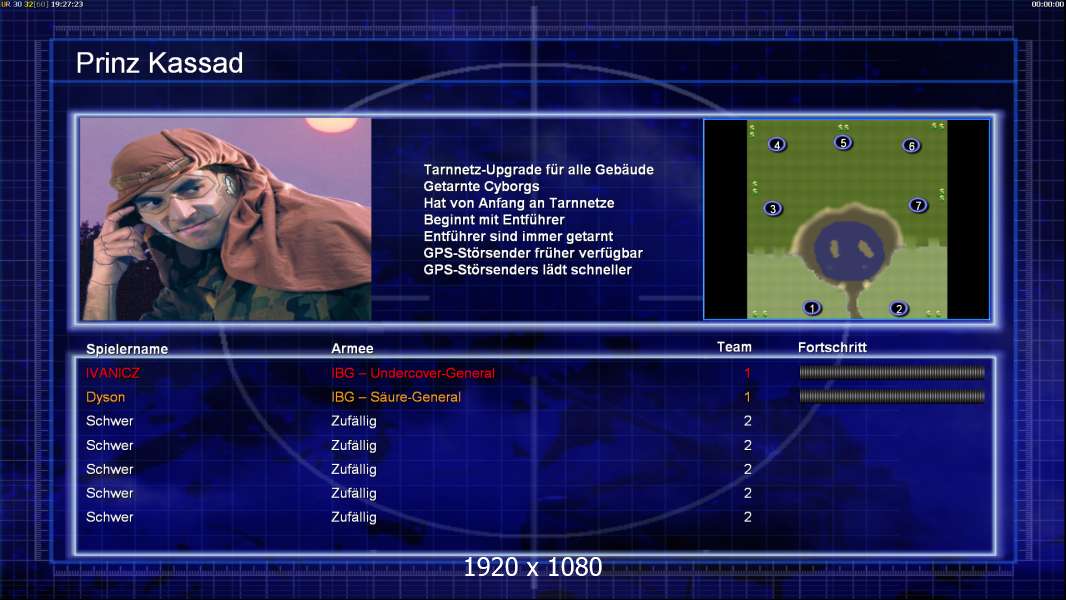 UR 30 32[60] 19:27:23

00:00:00

Prinz Kassad

Tarnnetz-Upgrade für alle Gebäude
Getarnte Cyborgs
Hat von Anfang an Tarnnetze
Beginnt mit Entführer
Entführer sind immer getarnt
GPS-Störsender früher verfügbar
GPS-Störsenders lädt schneller

4 5 6 3 7 1 2

| Spielername | Armee | Team | Fortschritt |
|---|---|---|---|
| IVANICZ | IBG – Undercover-General | 1 | |
| Dyson | IBG – Säure-General | 1 | |
| Schwer | Zufällig | 2 | |
| Schwer | Zufällig | 2 | |
| Schwer | Zufällig | 2 | |
| Schwer | Zufällig | 2 | |
| Schwer | Zufällig | 2 | |

1920 x 1080